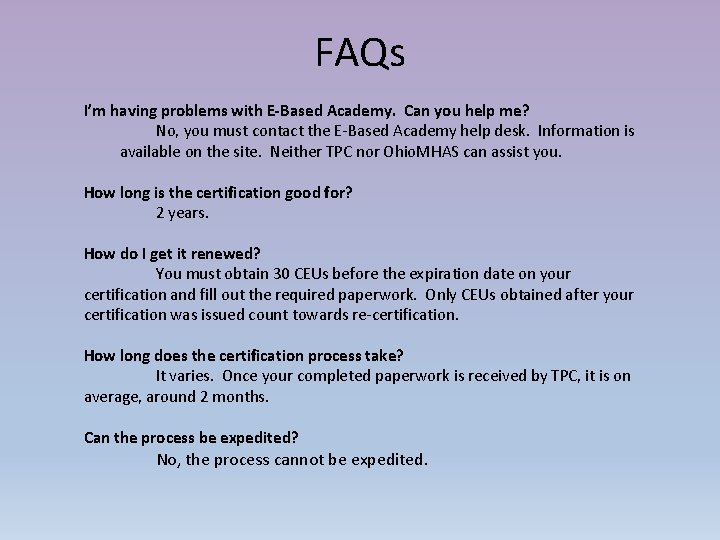 FAQs

I'm having problems with E-Based Academy. Can you help me?

No, you must contact the E-Based Academy help desk. Information is available on the site. Neither TPC nor OhioMHAS can assist you.

How long is the certification good for?

2 years.

How do I get it renewed?

You must obtain 30 CEUs before the expiration date on your certification and fill out the required paperwork. Only CEUs obtained after your certification was issued count towards re-certification.

How long does the certification process take?

It varies. Once your completed paperwork is received by TPC, it is on average, around 2 months.

Can the process be expedited?

No, the process cannot be expedited.